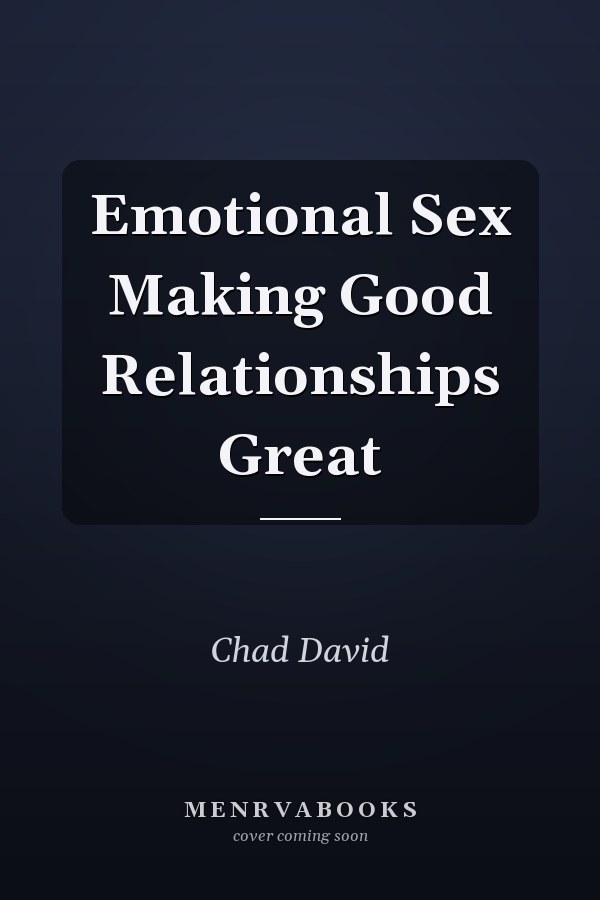 Emotional Sex Making Good Relationships Great

Chad David

MENRVABOOKS
cover coming soon